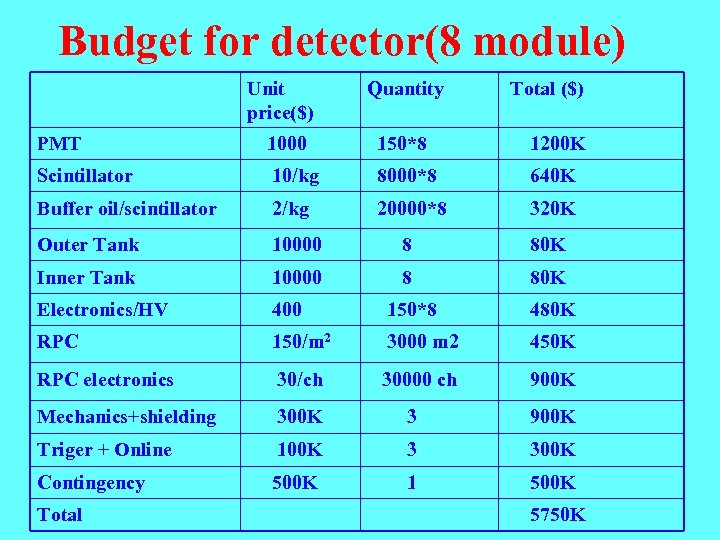 Budget for detector(8 module)

| | Unit price($) | Quantity | Total ($) |
|---|---|---|---|
| PMT | 1000 | 150*8 | 1200K |
| Scintillator | 10/kg | 8000*8 | 640K |
| Buffer oil/scintillator | 2/kg | 20000*8 | 320K |
| Outer Tank | 10000 | 8 | 80K |
| Inner Tank | 10000 | 8 | 80K |
| Electronics/HV | 400 | 150*8 | 480K |
| RPC | 150/m$^2$ | 3000 m2 | 450K |
| RPC electronics | 30/ch | 30000 ch | 900K |
| Mechanics+shielding | 300K | 3 | 900K |
| Triger + Online | 100K | 3 | 300K |
| Contingency | 500K | 1 | 500K |
| Total | | | 5750K |